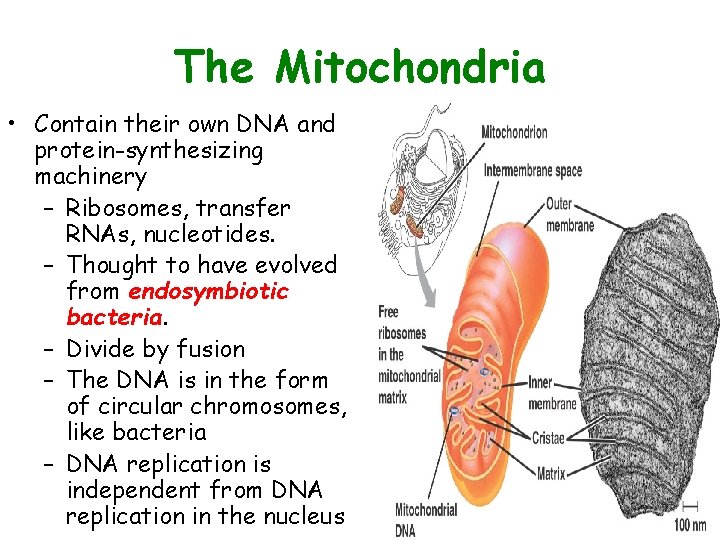 The Mitochondria

• Contain their own DNA and protein-synthesizing machinery
– Ribosomes, transfer RNAs, nucleotides.
– Thought to have evolved from endosymbiotic bacteria.
– Divide by fusion
– The DNA is in the form of circular chromosomes, like bacteria
– DNA replication is independent from DNA replication in the nucleus

Mitochondrion
Intermembrane space
Outer membrane
Free ribosomes in the mitochondrial matrix
Inner membrane
Cristae
Matrix
Mitochondrial DNA
100 nm